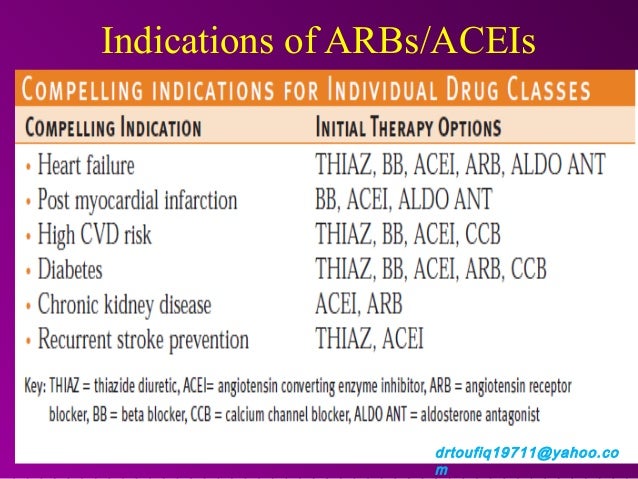 Indications of ARBs/ACEIs

COMPELLING INDICATIONS FOR INDIVIDUAL DRUG CLASSES

| COMPELLING INDICATION | INITIAL THERAPY OPTIONS |
|---|---|
| • Heart failure | THIAZ, BB, ACEI, ARB, ALDO ANT |
| • Post myocardial infarction | BB, ACEI, ALDO ANT |
| • High CVD risk | THIAZ, BB, ACEI, CCB |
| • Diabetes | THIAZ, BB, ACEI, ARB, CCB |
| • Chronic kidney disease | ACEI, ARB |
| • Recurrent stroke prevention | THIAZ, ACEI |

Key: THIAZ = thiazide diuretic, ACEI= angiotensin converting enzyme inhibitor, ARB = angiotensin receptor blocker, BB = beta blocker, CCB = calcium channel blocker, ALDO ANT = aldosterone antagonist

drtoufiq19711@yahoo.com